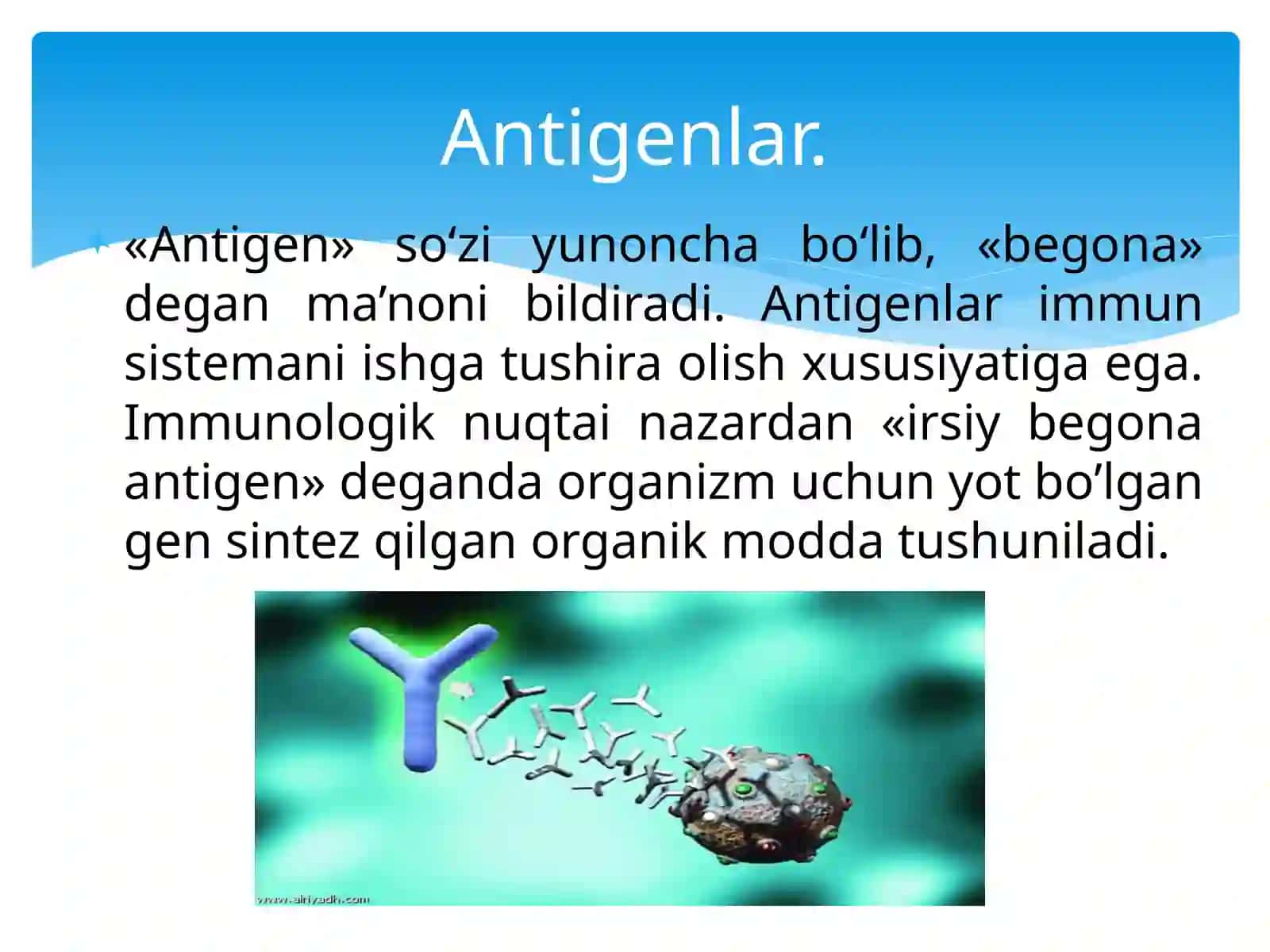 Antigenlar.

«Antigen» so‘zi yunoncha bo‘lib, «begona» degan ma’noni bildiradi. Antigenlar immun sistemani ishga tushira olish xususiyatiga ega. Immunologik nuqtai nazardan «irsiy begona antigen» deganda organizm uchun yot bo’lgan gen sintez qilgan organik modda tushuniladi.

www.alriyadh.com